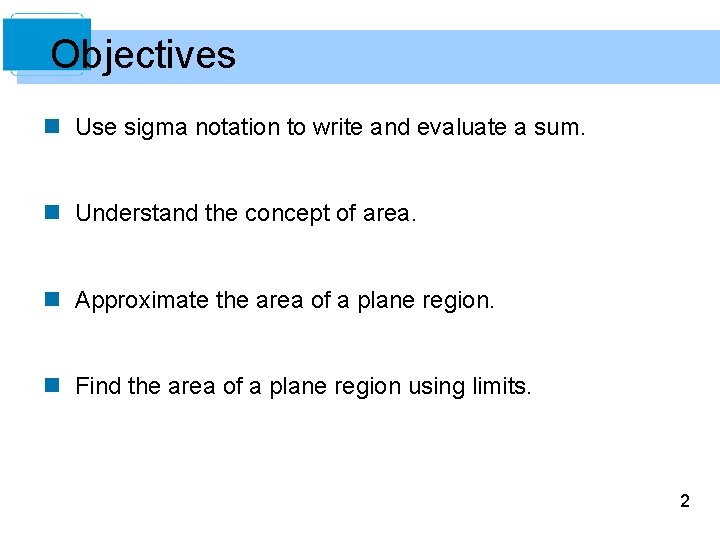 Objectives

Use sigma notation to write and evaluate a sum.

Understand the concept of area.

Approximate the area of a plane region.

Find the area of a plane region using limits.

2